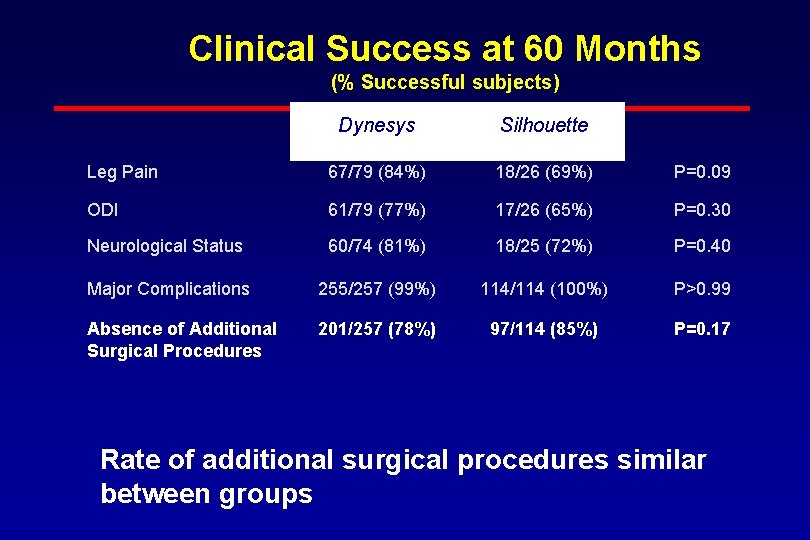 Clinical Success at 60 Months
(% Successful subjects)

| | Dynesys | Silhouette | |
|---|---|---|---|
| Leg Pain | 67/79 (84%) | 18/26 (69%) | P=0.09 |
| ODI | 61/79 (77%) | 17/26 (65%) | P=0.30 |
| Neurological Status | 60/74 (81%) | 18/25 (72%) | P=0.40 |
| Major Complications | 255/257 (99%) | 114/114 (100%) | P>0.99 |
| Absence of Additional Surgical Procedures | 201/257 (78%) | 97/114 (85%) | P=0.17 |

Rate of additional surgical procedures similar between groups